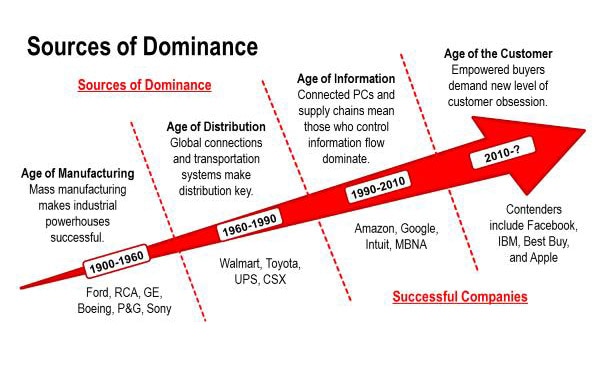 Sources of Dominance

Sources of Dominance

Age of Manufacturing
Mass manufacturing makes industrial powerhouses successful.

1900-1960

Ford, RCA, GE, Boeing, P&G, Sony

Age of Distribution
Global connections and transportation systems make distribution key.

1960-1990

Walmart, Toyota, UPS, CSX

Age of Information
Connected PCs and supply chains mean those who control information flow dominate.

1990-2010

Amazon, Google, Intuit, MBNA

Age of the Customer
Empowered buyers demand new level of customer obsession.

2010-?

Contenders include Facebook, IBM, Best Buy, and Apple

Successful Companies